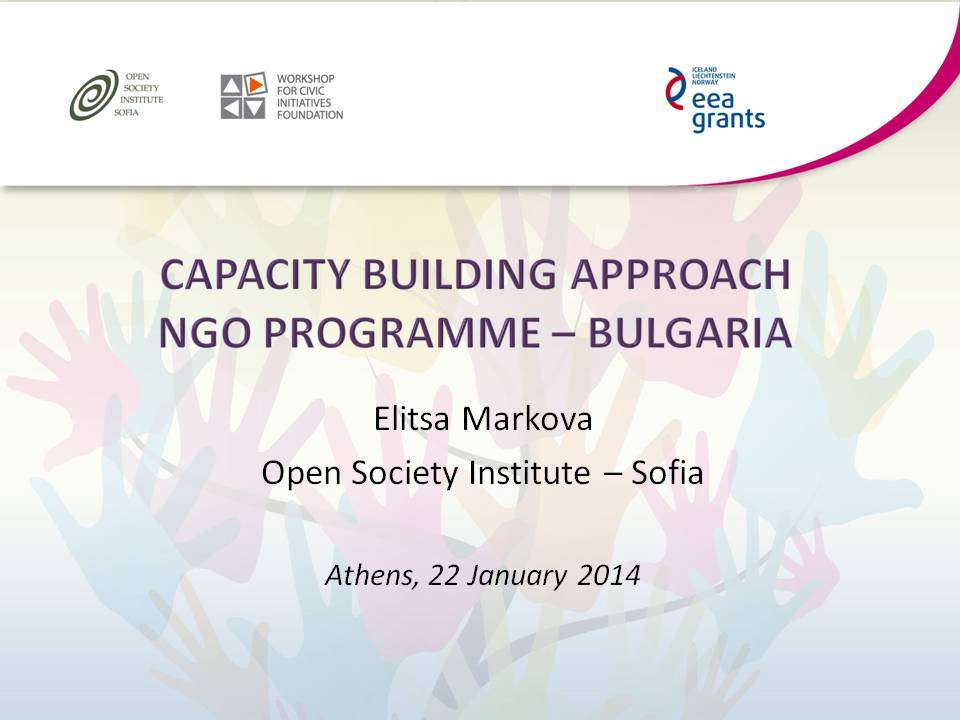 OPEN SOCIETY INSTITUTE SOFIA

WORKSHOP FOR CIVIC INITIATIVES FOUNDATION

ICELAND LIECHTENSTEIN NORWAY eea grants

CAPACITY BUILDING APPROACH NGO PROGRAMME – BULGARIA

Elitsa Markova

Open Society Institute – Sofia

Athens, 22 January 2014